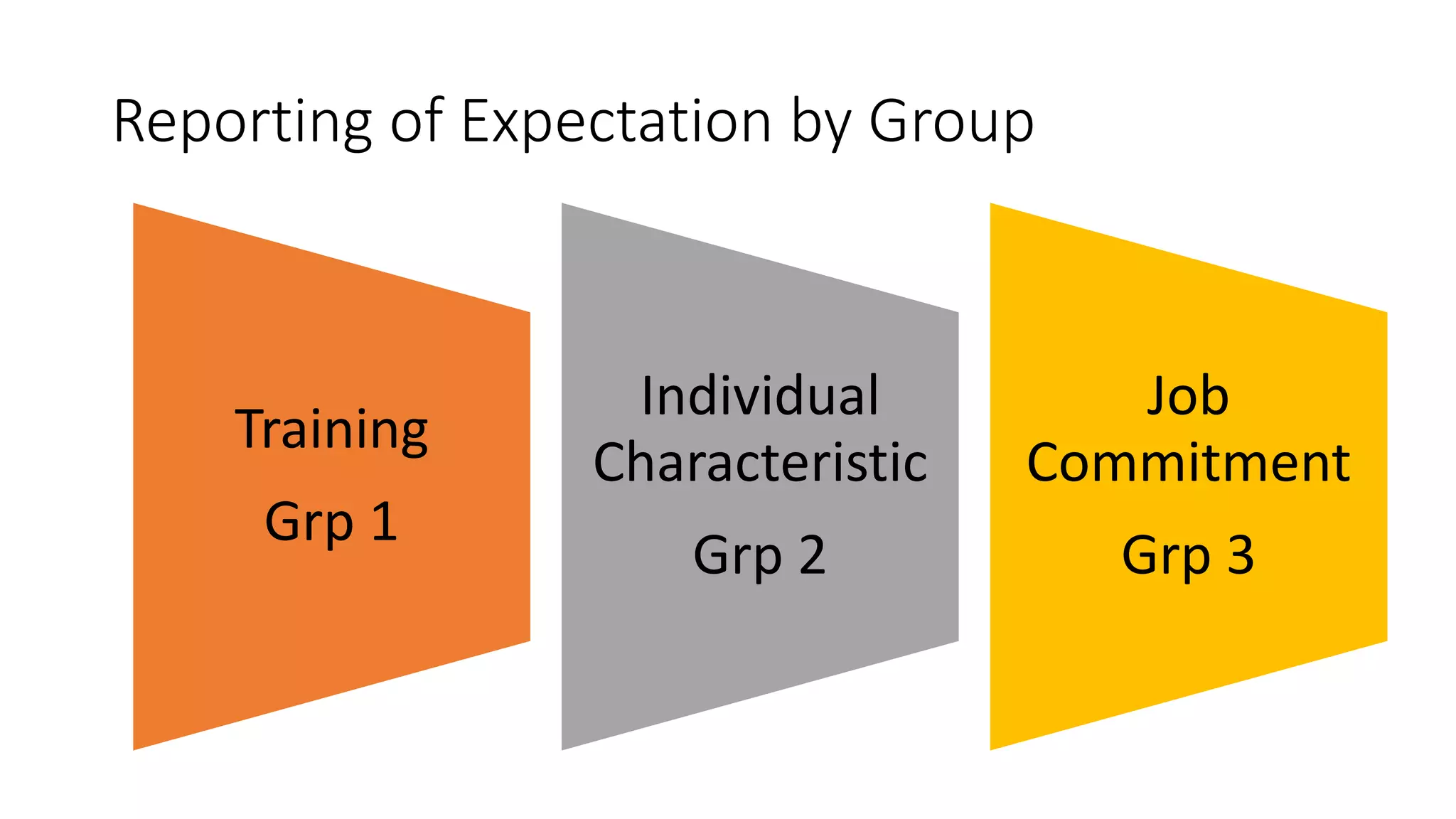 Reporting of Expectation by Group

Training

Grp 1

Individual Characteristic

Grp 2

Job Commitment

Grp 3